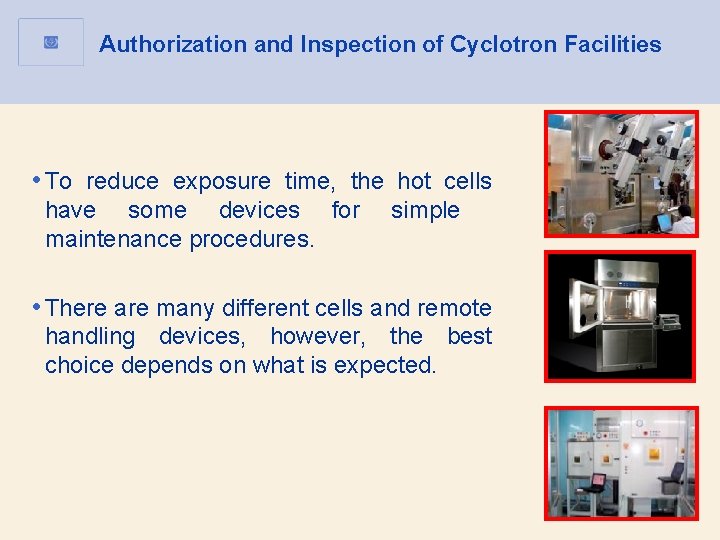 Authorization and Inspection of Cyclotron Facilities

• To reduce exposure time, the hot cells have some devices for simple maintenance procedures.

• There are many different cells and remote handling devices, however, the best choice depends on what is expected.